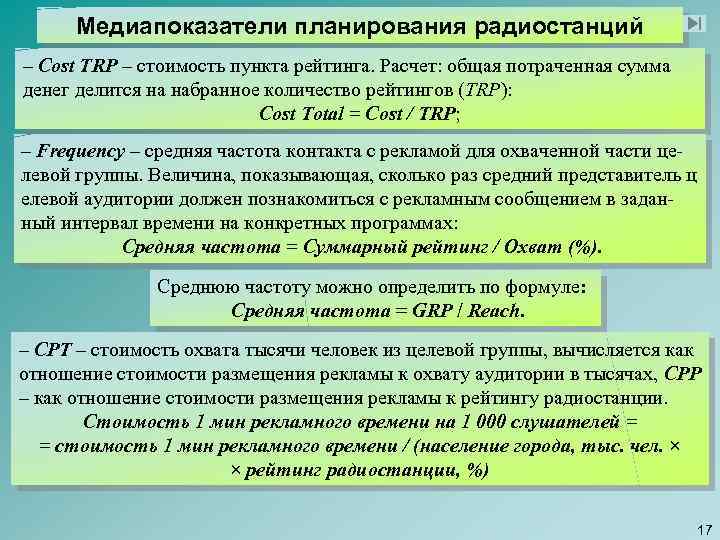 Медиапоказатели планирования радиостанций

– Cost TRP – стоимость пункта рейтинга. Расчет: общая потраченная сумма денег делится на набранное количество рейтингов (TRP):
Cost Total = Cost / TRP;

– Frequency – средняя частота контакта с рекламой для охваченной части целевой группы. Величина, показывающая, сколько раз средний представитель ц елевой аудитории должен познакомиться с рекламным сообщением в заданный интервал времени на конкретных программах:
Средняя частота = Суммарный рейтинг / Охват (%).

Среднюю частоту можно определить по формуле:
Средняя частота = GRP / Reach.

– CPT – стоимость охвата тысячи человек из целевой группы, вычисляется как отношение стоимости размещения рекламы к охвату аудитории в тысячах, CPP – как отношение стоимости размещения рекламы к рейтингу радиостанции.
Стоимость 1 мин рекламного времени на 1 000 слушателей =
= стоимость 1 мин рекламного времени / (население города, тыс. чел. ×
× рейтинг радиостанции, %)

17